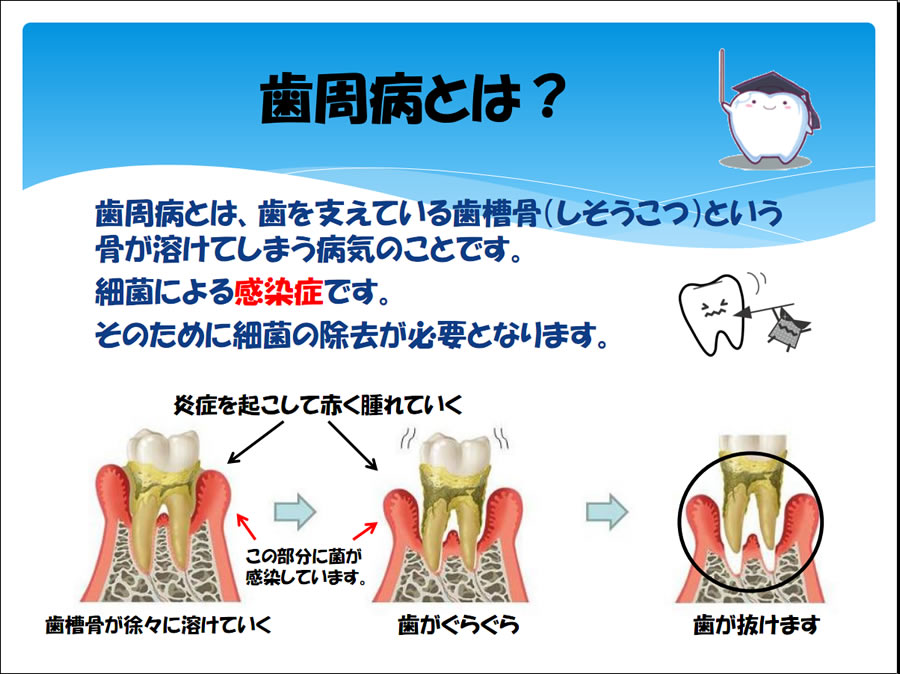 歯周病とは？

歯周病とは、歯を支えている歯槽骨(しそうこつ)という骨が溶けてしまう病気のことです。

細菌による感染症です。

そのために細菌の除去が必要となります。

炎症を起こして赤く腫れていく

この部分に菌が感染しています。

歯槽骨が徐々に溶けていく

歯がぐらぐら

歯が抜けます